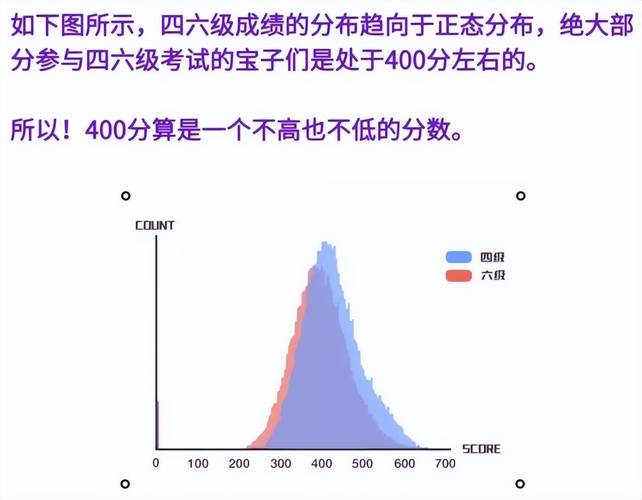 如下图所示，四六级成绩的分布趋向于正态分布，绝大部分参与四六级考试的宝子们是处于400分左右的。

所以！400分算是一个不高也不低的分数。

COUNT

四级
六级

SCORE

0 100 200 300 400 500 600 700